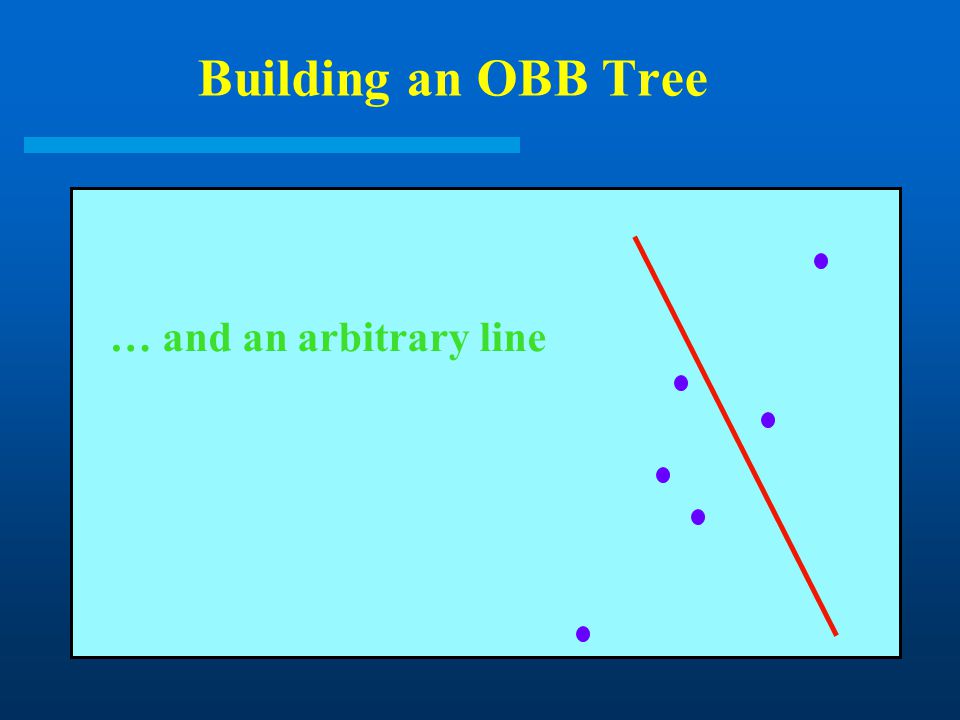 Building an OBB Tree

… and an arbitrary line